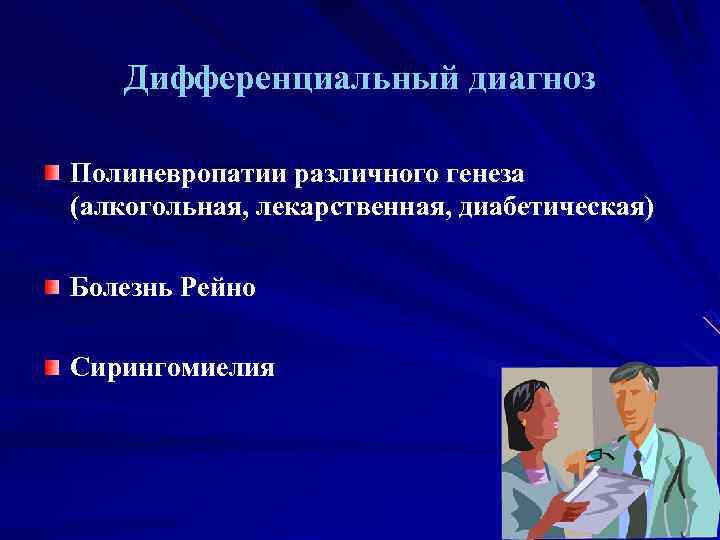 Дифференциальный диагноз

Полиневропатии различного генеза (алкогольная, лекарственная, диабетическая)

Болезнь Рейно

Сирингомиелия